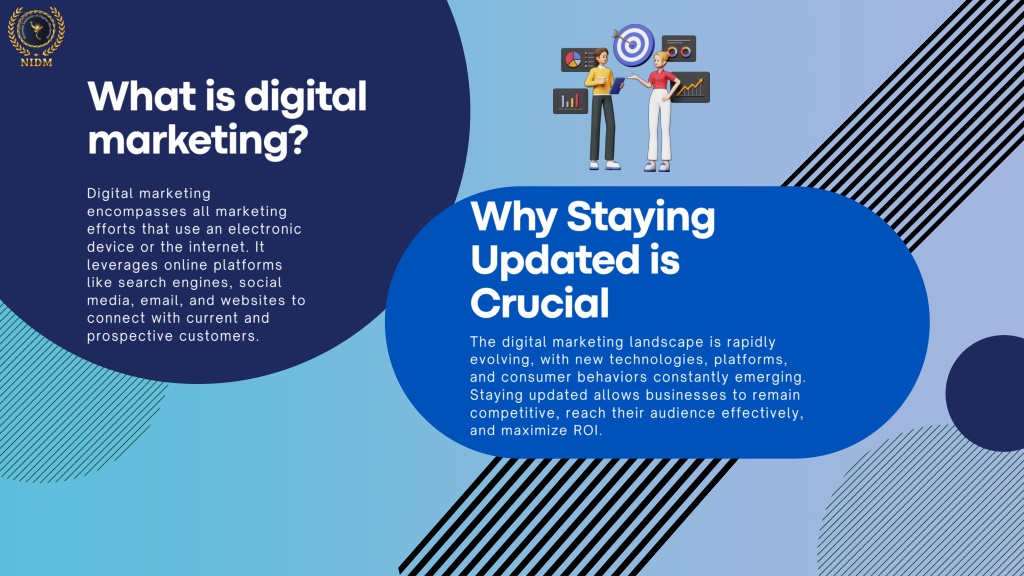 NIDM

What is digital marketing?

Digital marketing encompasses all marketing efforts that use an electronic device or the internet. It leverages online platforms like search engines, social media, email, and websites to connect with current and prospective customers.

Why Staying Updated is Crucial

The digital marketing landscape is rapidly evolving, with new technologies, platforms, and consumer behaviors constantly emerging. Staying updated allows businesses to remain competitive, reach their audience effectively, and maximize ROI.